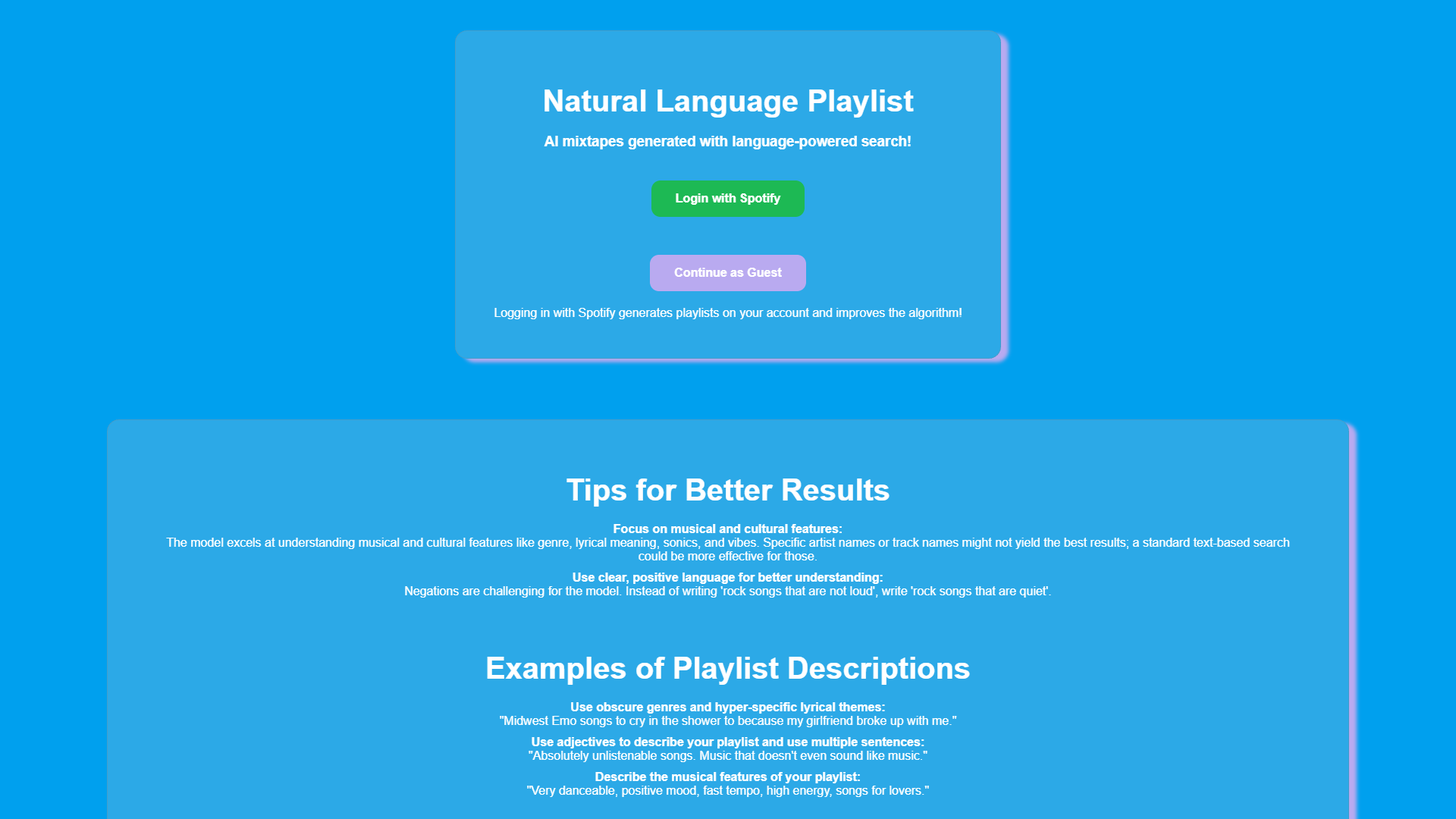 Natural Language Playlist

AI mixtapes generated with language-powered search!

Login with Spotify

Continue as Guest

Logging in with Spotify generates playlists on your account and improves the algorithm!

Tips for Better Results

Focus on musical and cultural features:
The model excels at understanding musical and cultural features like genre, lyrical meaning, sonics, and vibes. Specific artist names or track names might not yield the best results; a standard text-based search could be more effective for those.

Use clear, positive language for better understanding:
Negations are challenging for the model. Instead of writing 'rock songs that are not loud', write 'rock songs that are quiet'.

Examples of Playlist Descriptions

Use obscure genres and hyper-specific lyrical themes:
"Midwest Emo songs to cry in the shower to because my girlfriend broke up with me."

Use adjectives to describe your playlist and use multiple sentences:
"Absolutely unlistenable songs. Music that doesn't even sound like music."

Describe the musical features of your playlist:
"Very danceable, positive mood, fast tempo, high energy, songs for lovers."